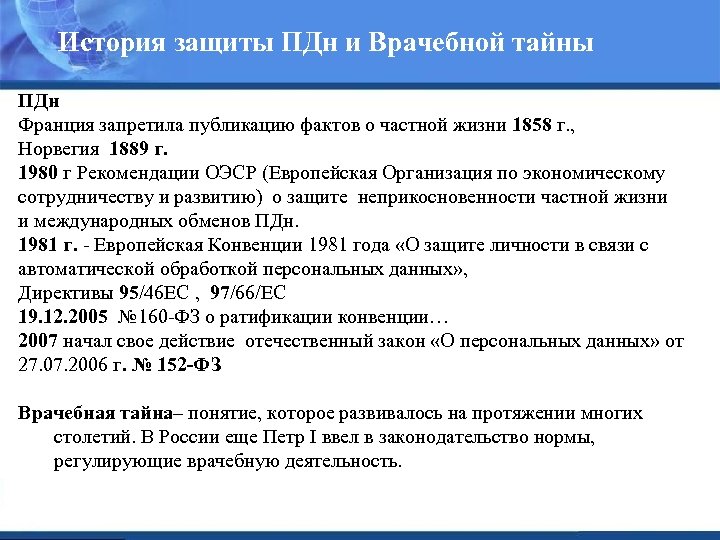 История защиты ПДн и Врачебной тайны

ПДн
Франция запретила публикацию фактов о частной жизни 1858 г.,
Норвегия 1889 г.
1980 г Рекомендации ОЭСР (Европейская Организация по экономическому сотрудничеству и развитию) о защите неприкосновенности частной жизни и международных обменов ПДн.
1981 г. - Европейская Конвенции 1981 года «О защите личности в связи с автоматической обработкой персональных данных»,
Директивы 95/46ЕС , 97/66/ЕС
19.12.2005 №160-ФЗ о ратификации конвенции…
2007 начал свое действие отечественный закон «О персональных данных» от 27.07.2006 г. № 152-ФЗ

Врачебная тайна– понятие, которое развивалось на протяжении многих столетий. В России еще Петр I ввел в законодательство нормы, регулирующие врачебную деятельность.